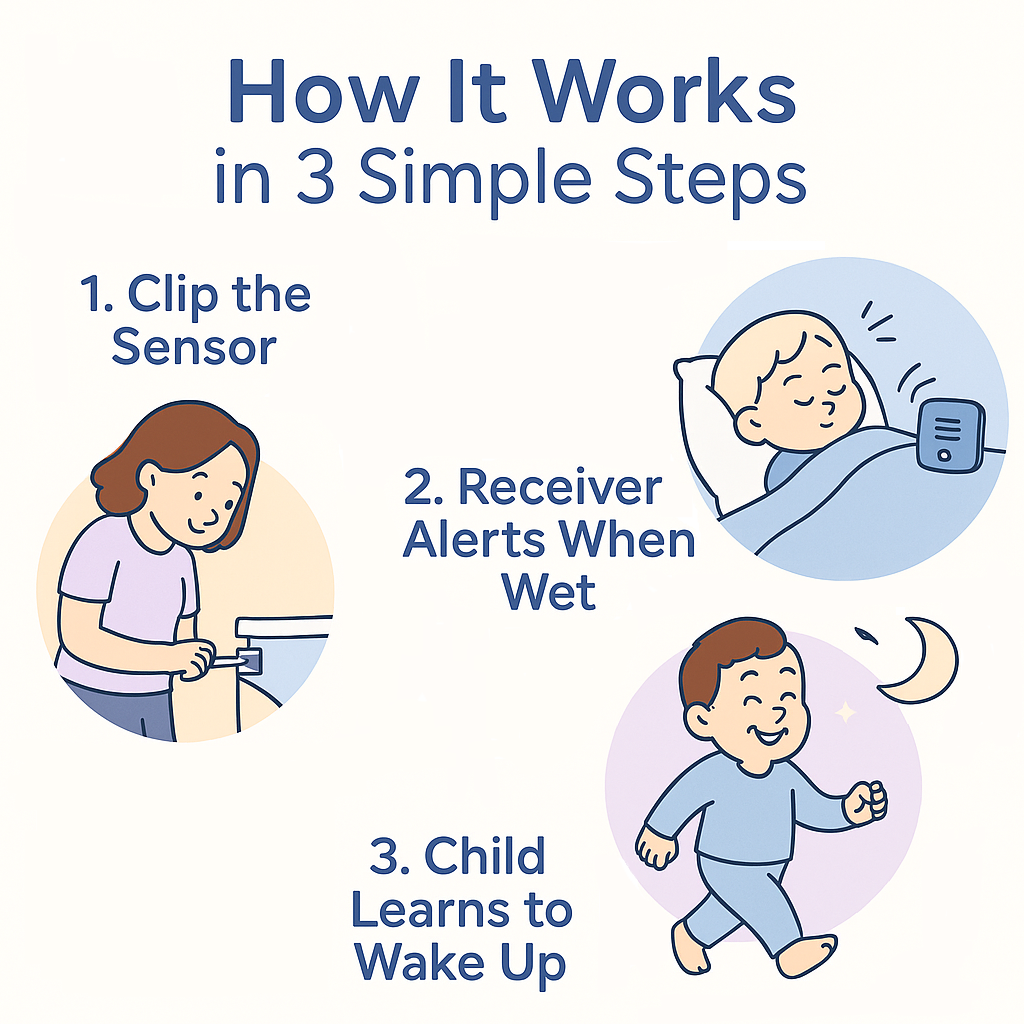 How It Works
in 3 Simple Steps

1. Clip the Sensor

2. Receiver Alerts When Wet

3. Child Learns to Wake Up